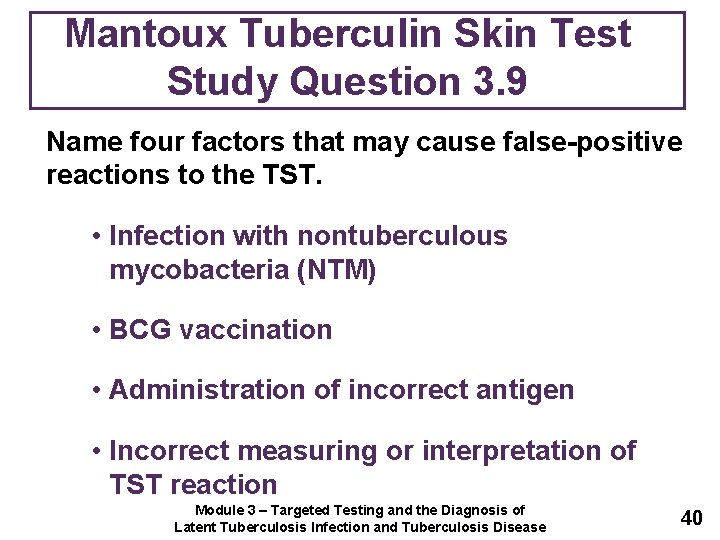 Mantoux Tuberculin Skin Test
Study Question 3.9

Name four factors that may cause false-positive reactions to the TST.

• Infection with nontuberculous mycobacteria (NTM)

• BCG vaccination

• Administration of incorrect antigen

• Incorrect measuring or interpretation of TST reaction

Module 3 – Targeted Testing and the Diagnosis of Latent Tuberculosis Infection and Tuberculosis Disease

40